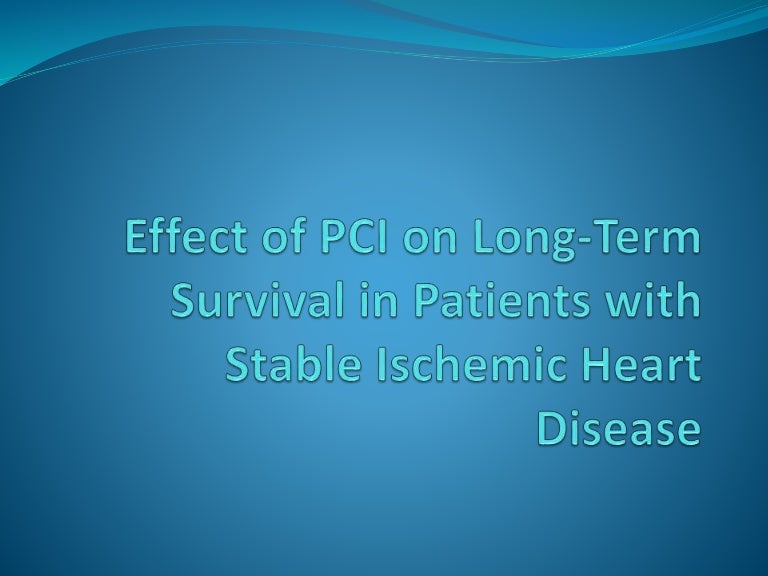 Effect of PCI on Long-Term Survival in Patients with Stable Ischemic Heart Disease